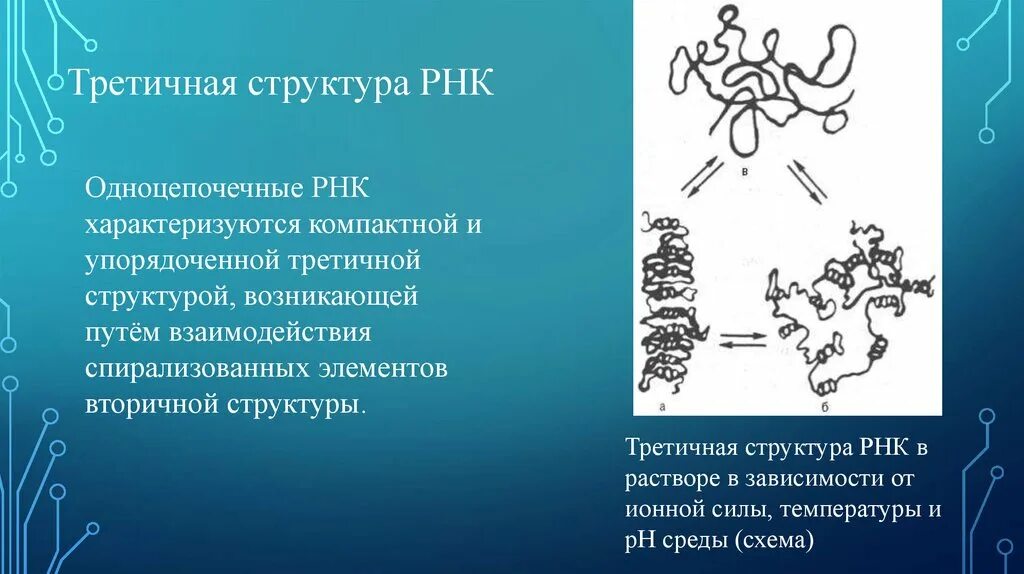 Третичная структура РНК

Одноцепочечные РНК характеризуются компактной и упорядоченной третичной структурой, возникающей путём взаимодействия спирализованных элементов вторичной структуры.

в

а

б

Третичная структура РНК в растворе в зависимости от ионной силы, температуры и pH среды (схема)